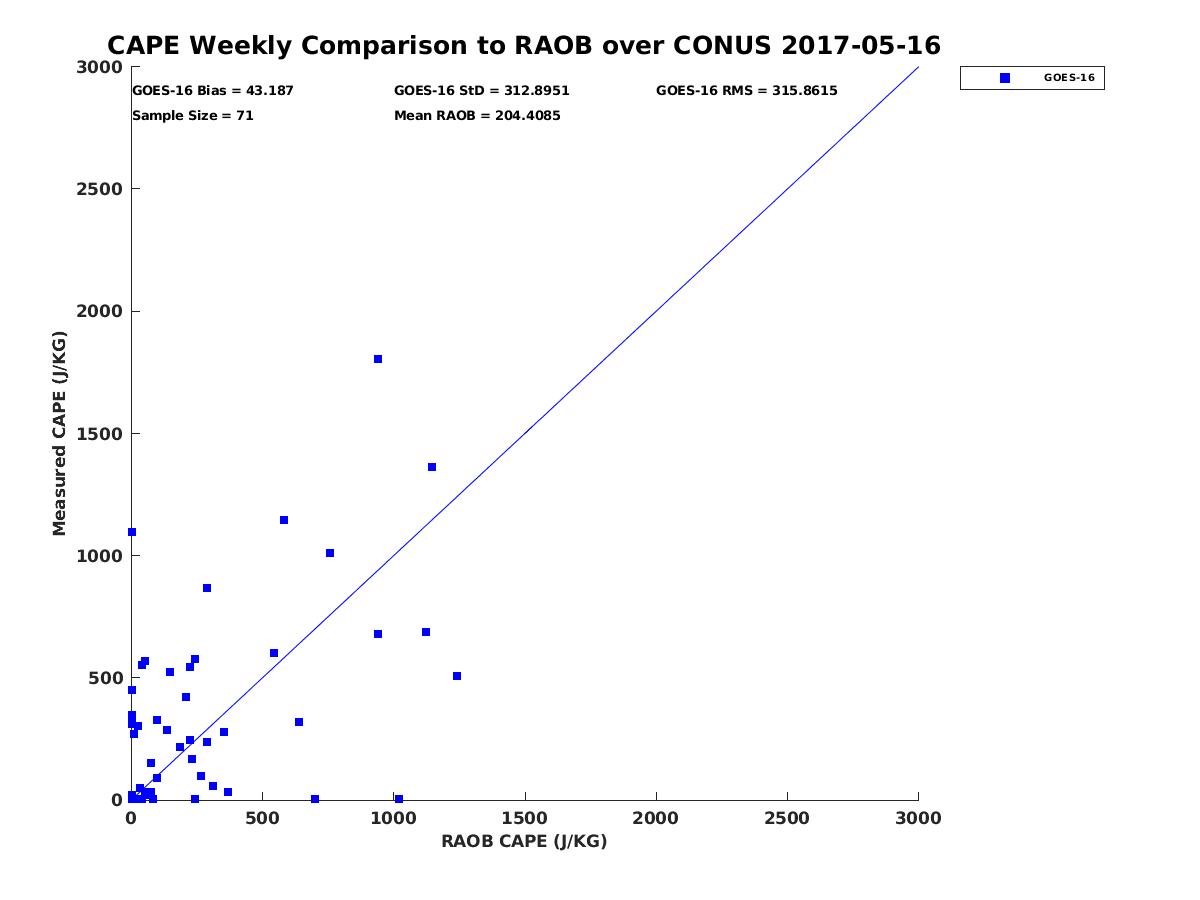 CAPE Weekly Comparison to RAOB over CONUS 2017-05-16

GOES-16 Bias = 43.187
GOES-16 StD = 312.8951
GOES-16 RMS = 315.8615
Sample Size = 71
Mean RAOB = 204.4085

GOES-16

Measured CAPE (J/KG)

3000
2500
2000
1500
1000
500
0

0
500
1000
1500
2000
2500
3000

RAOB CAPE (J/KG)